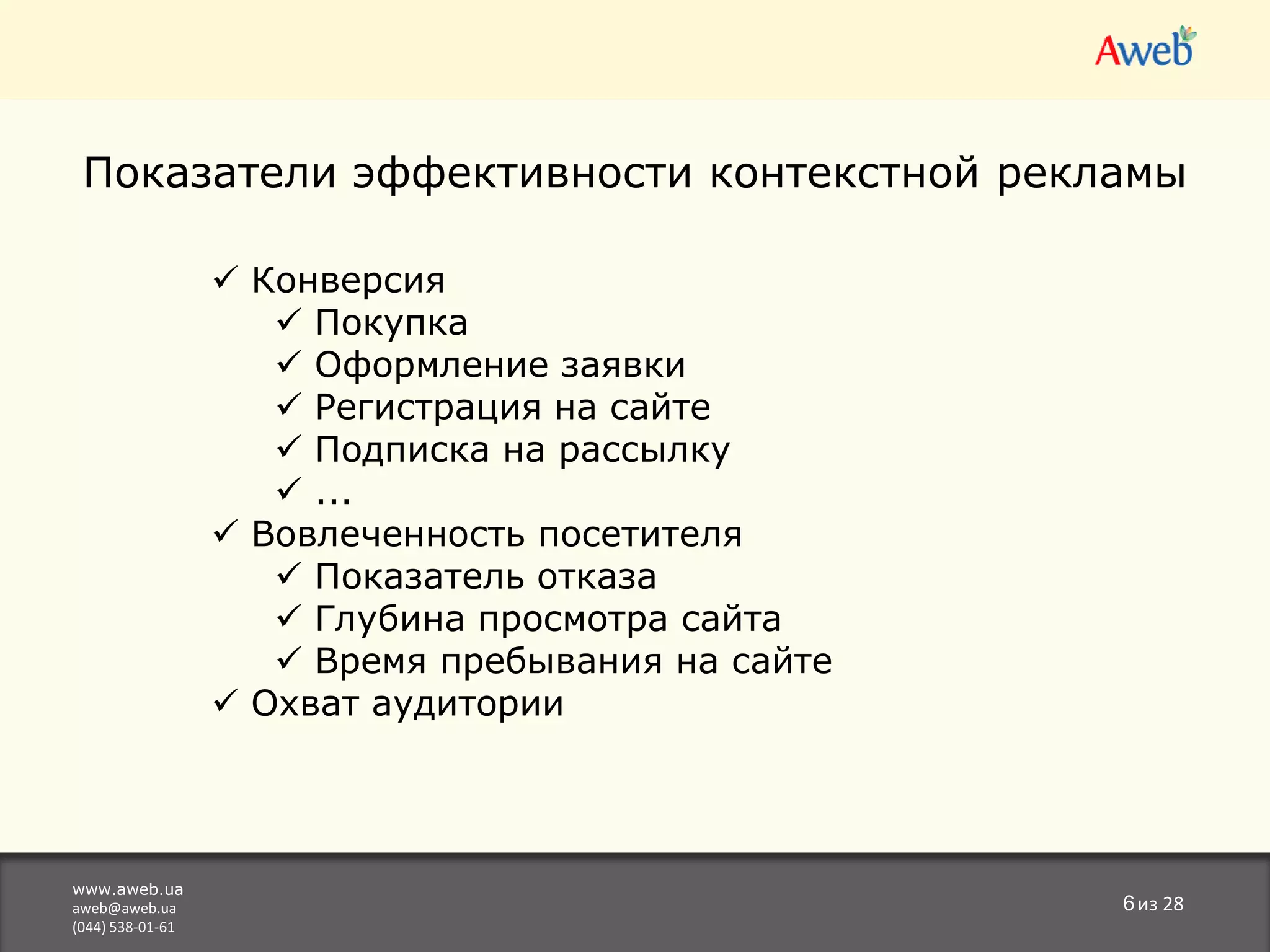 Aweb

Показатели эффективности контекстной рекламы

✓ Конверсия
✓ Покупка
✓ Оформление заявки
✓ Регистрация на сайте
✓ Подписка на рассылку
✓ ...
✓ Вовлеченность посетителя
✓ Показатель отказа
✓ Глубина просмотра сайта
✓ Время пребывания на сайте
✓ Охват аудитории

www.aweb.ua
aweb@aweb.ua
(044) 538-01-61

6 из 28